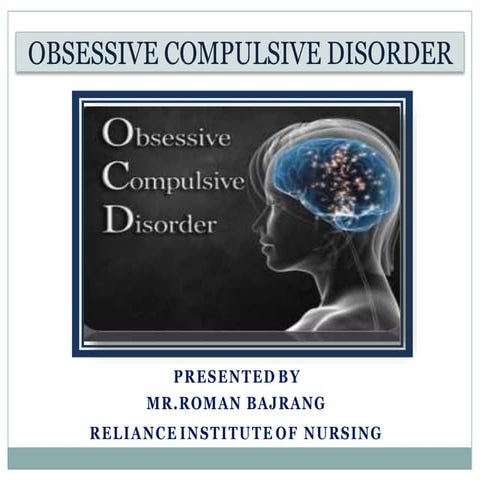 OBSESSIVE COMPULSIVE DISORDER

Obsessive
Compulsive
Disorder

PRESENTED BY
MR.ROMAN BAJRANG
RELIANCE INSTITUTE OF NURSING